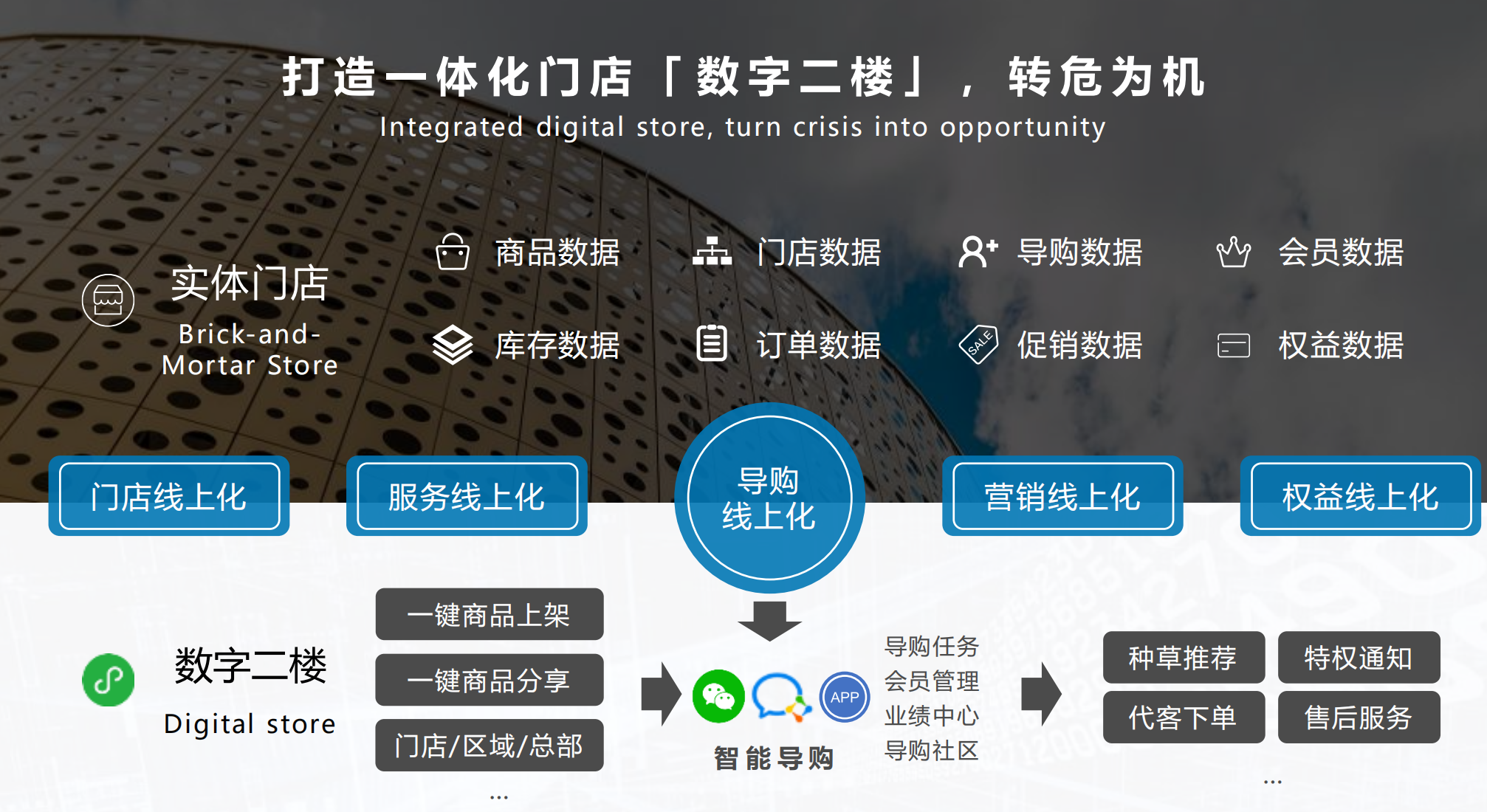 打造一体化门店「数字二楼」，转危为机

Integrated digital store, turn crisis into opportunity

实体门店

Brick-and-Mortar Store

商品数据 门店数据 导购数据 会员数据

库存数据 订单数据 SALE 促销数据 权益数据

门店线上化 服务线上化 导购线上化 营销线上化 权益线上化

数字二楼

Digital store

一键商品上架

一键商品分享

门店/区域/总部

...

APP

智能导购

导购任务
会员管理
业绩中心
导购社区

种草推荐 特权通知
代客下单 售后服务

...